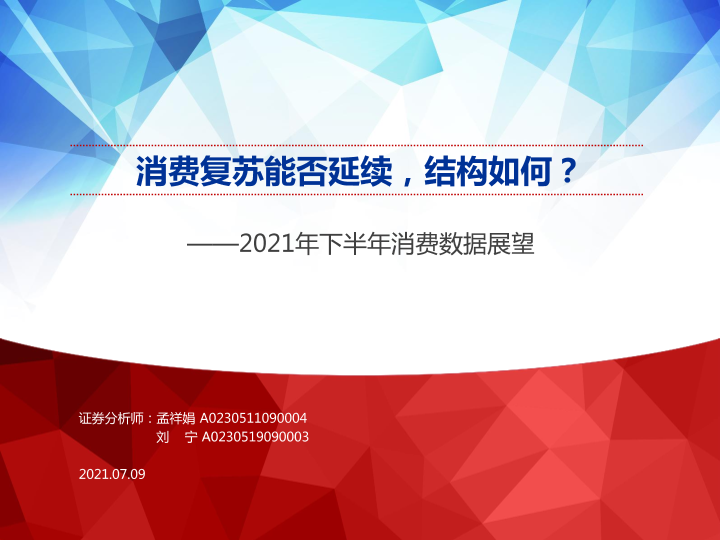 消费复苏能否延续，结构如何？

——2021年下半年消费数据展望

证券分析师：孟祥娟 A0230511090004
刘 宁 A0230519090003

2021.07.09